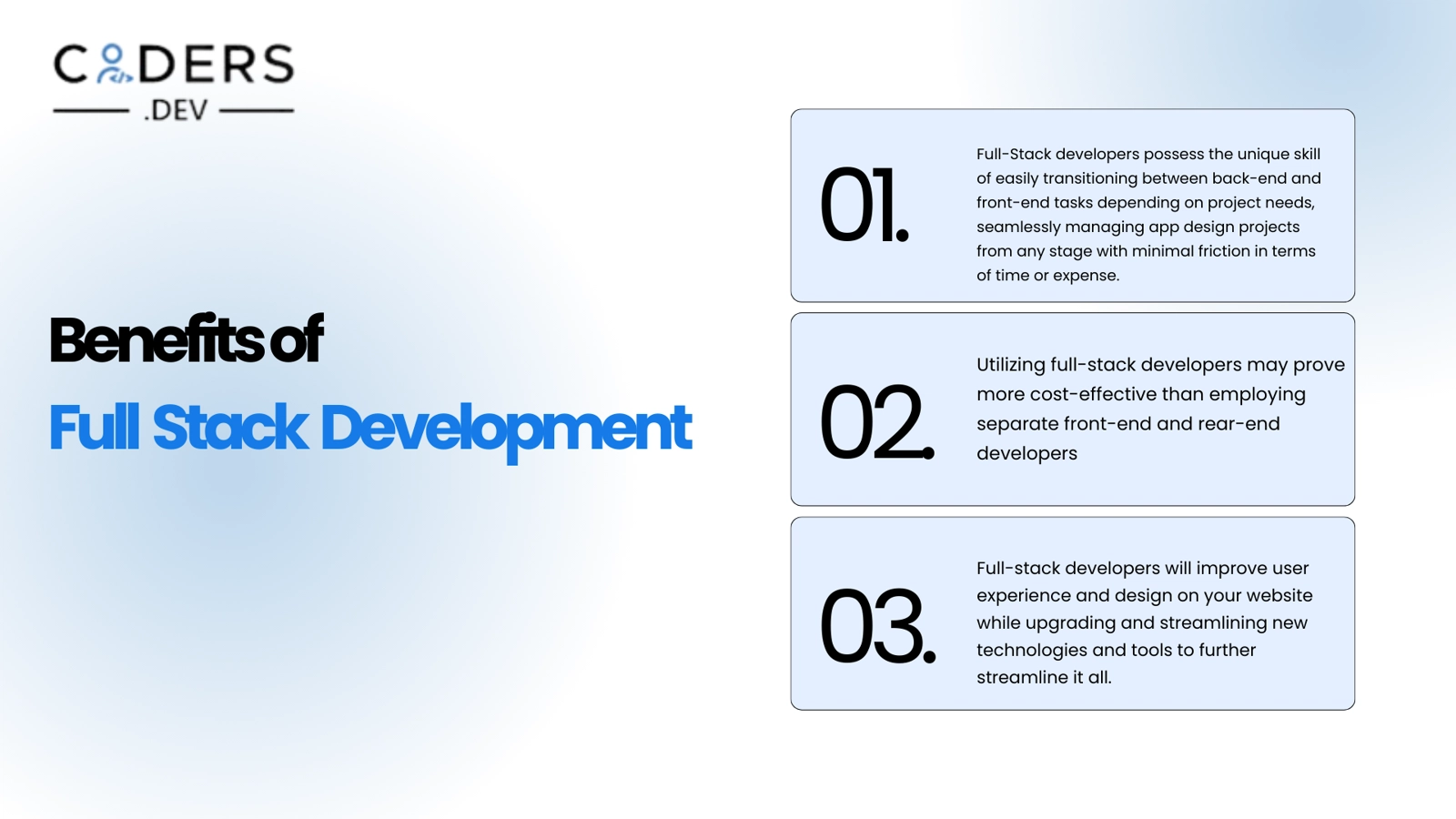 CODERS
.DEV

Benefits of
Full Stack Development

01. Full-Stack developers possess the unique skill of easily transitioning between back-end and front-end tasks depending on project needs, seamlessly managing app design projects from any stage with minimal friction in terms of time or expense.

02. Utilizing full-stack developers may prove more cost-effective than employing separate front-end and rear-end developers

03. Full-stack developers will improve user experience and design on your website while upgrading and streamlining new technologies and tools to further streamline it all.